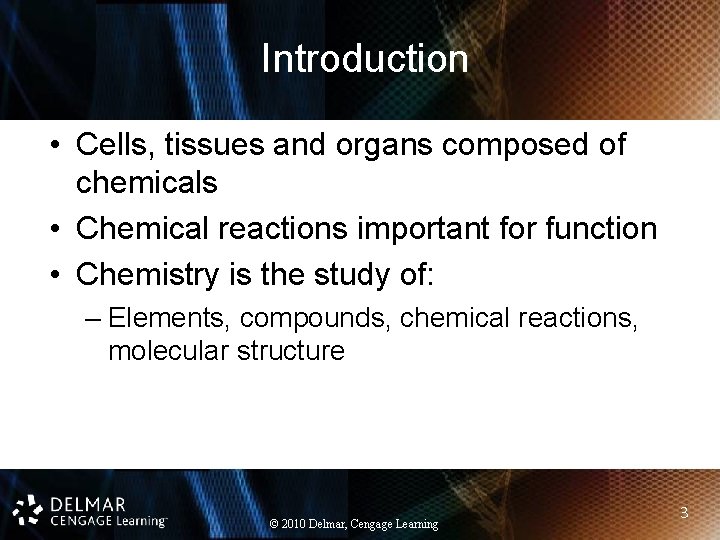 Introduction

• Cells, tissues and organs composed of chemicals
• Chemical reactions important for function
• Chemistry is the study of:
– Elements, compounds, chemical reactions, molecular structure

DELMAR
CENGAGE Learning™

© 2010 Delmar, Cengage Learning

3